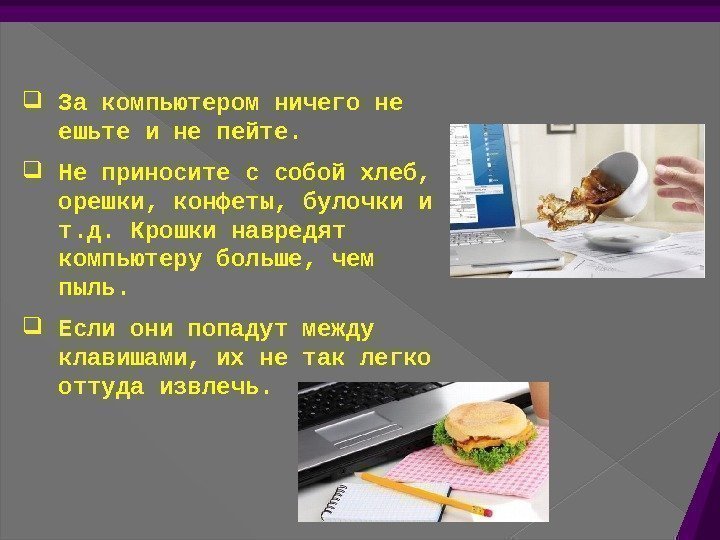 ❑ За компьютером ничего не ешьте и не пейте.

❑ Не приносите с собой хлеб, орешки, конфеты, булочки и т.д. Крошки навредят компьютеру больше, чем пыль.

❑ Если они попадут между клавишами, их не так легко оттуда извлечь.